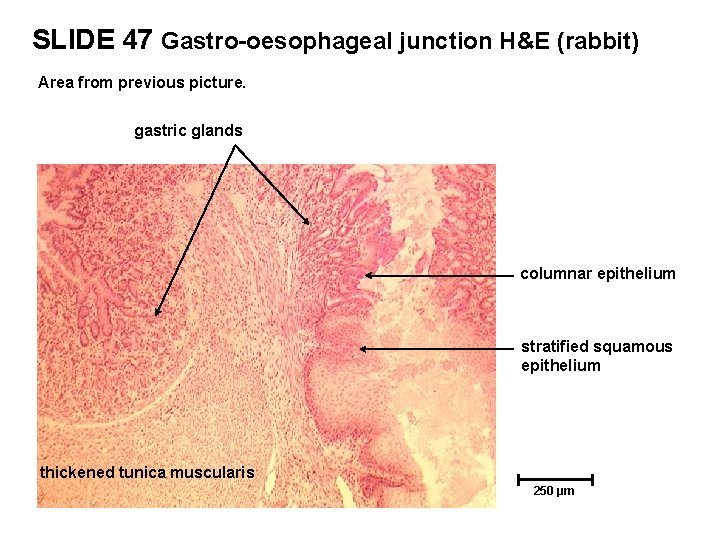 SLIDE 47 Gastro-oesophageal junction H&E (rabbit)

Area from previous picture.

gastric glands

columnar epithelium

stratified squamous epithelium

thickened tunica muscularis

250 µm